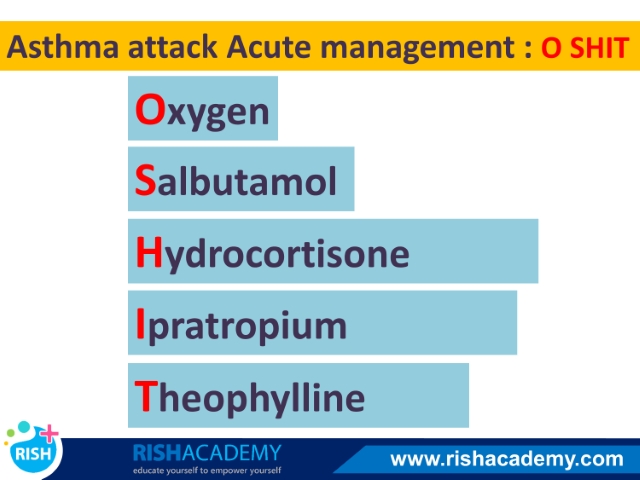 Asthma attack Acute management : O SHIT

Oxygen

Salbutamol

Hydrocortisone

Ipratropium

Theophylline

RISH

RISHACADEMY
educate yourself to empower yourself

www.rishacademy.com